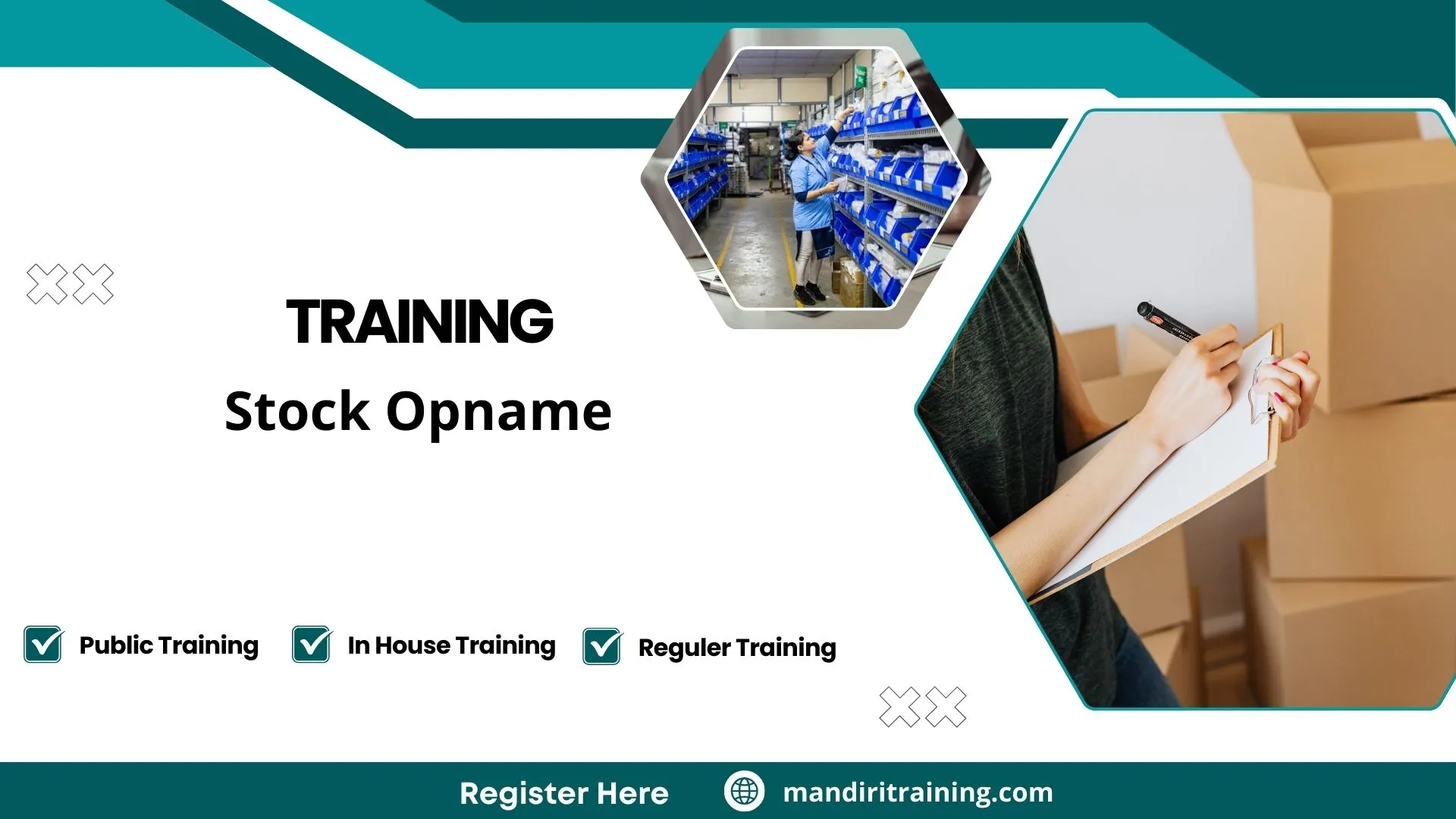 TRAINING

Stock Opname

Public Training In House Training Reguler Training

Register Here mandiritraining.com